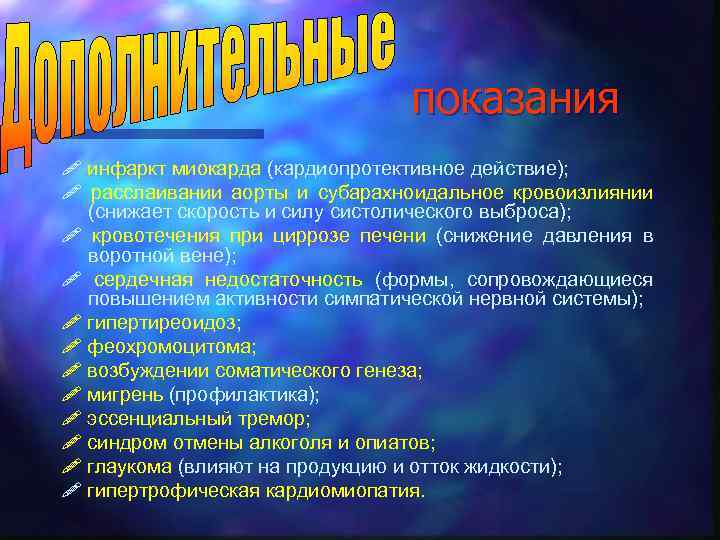 Дополнительные

показания

инфаркт миокарда (кардиопротективное действие);

расслаивании аорты и субарахноидальное кровоизлиянии (снижает скорость и силу систолического выброса);

кровотечения при циррозе печени (снижение давления в воротной вене);

сердечная недостаточность (формы, сопровождающиеся повышением активности симпатической нервной системы);

гипертиреоидоз;

феохромоцитома;

возбуждении соматического генеза;

мигрень (профилактика);

эссенциальный тремор;

синдром отмены алкоголя и опиатов;

глаукома (влияют на продукцию и отток жидкости);

гипертрофическая кардиомиопатия.